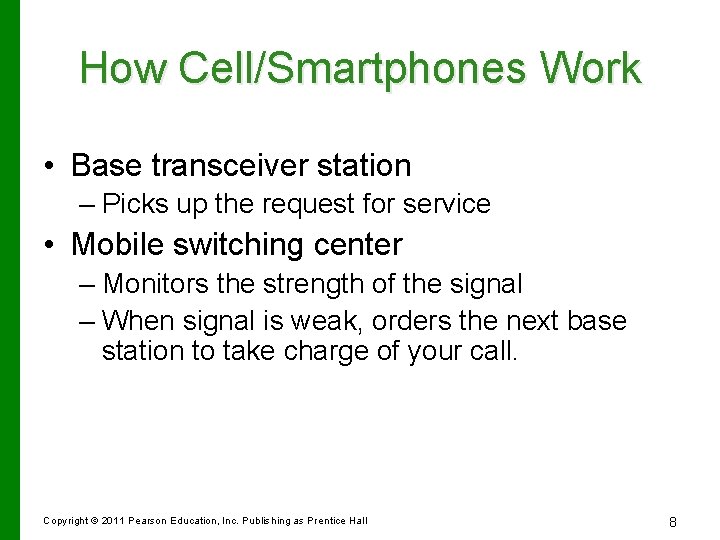 How Cell/Smartphones Work

• Base transceiver station
– Picks up the request for service
• Mobile switching center
– Monitors the strength of the signal
– When signal is weak, orders the next base station to take charge of your call.

Copyright © 2011 Pearson Education, Inc. Publishing as Prentice Hall

8